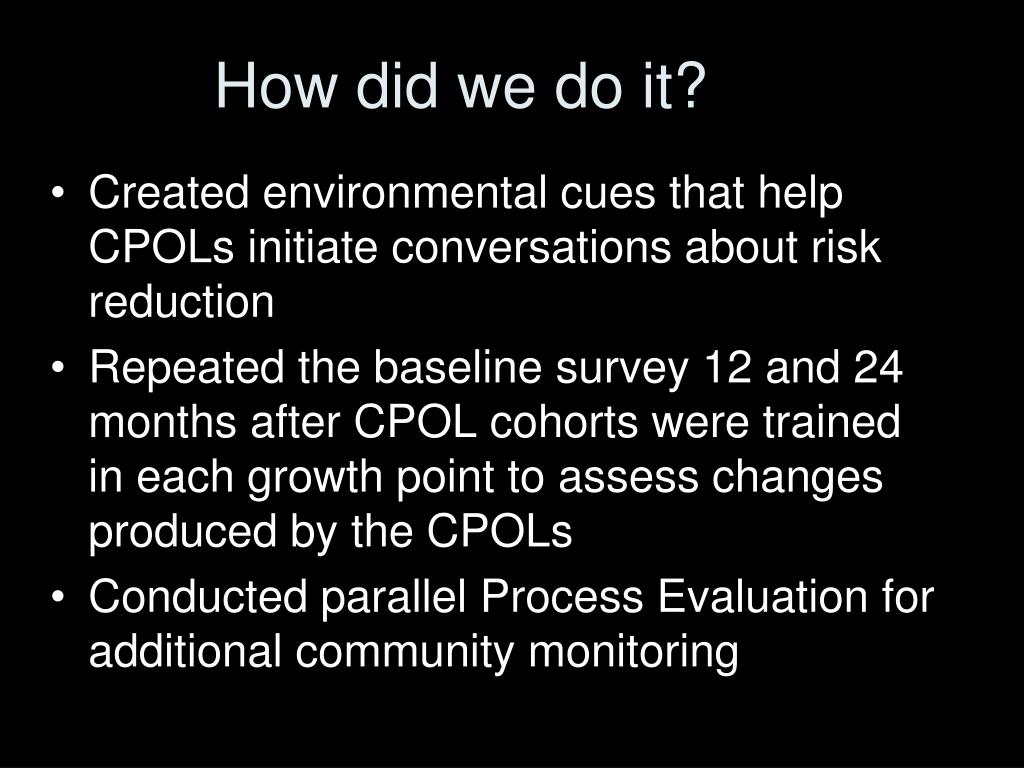 How did we do it?

• Created environmental cues that help CPOLs initiate conversations about risk reduction
• Repeated the baseline survey 12 and 24 months after CPOL cohorts were trained in each growth point to assess changes produced by the CPOLs
• Conducted parallel Process Evaluation for additional community monitoring